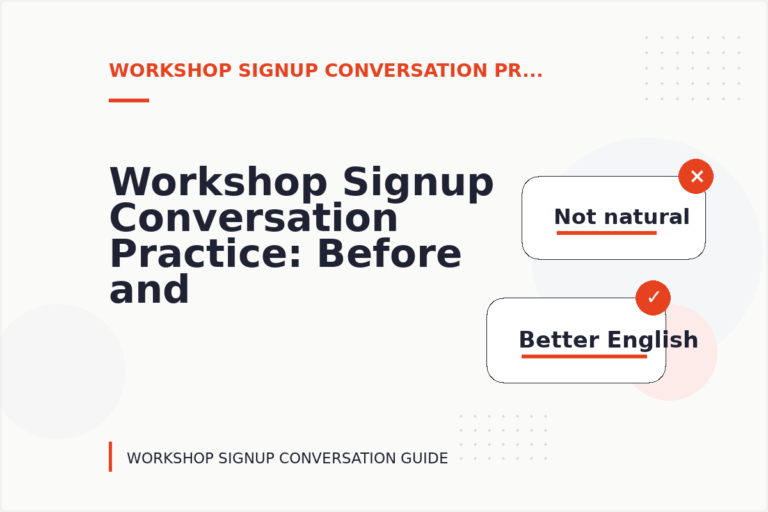 WORKSHOP SIGNUP CONVERSATION PR...

Workshop Signup Conversation Practice: Before and

Not natural

Better English

WORKSHOP SIGNUP CONVERSATION GUIDE